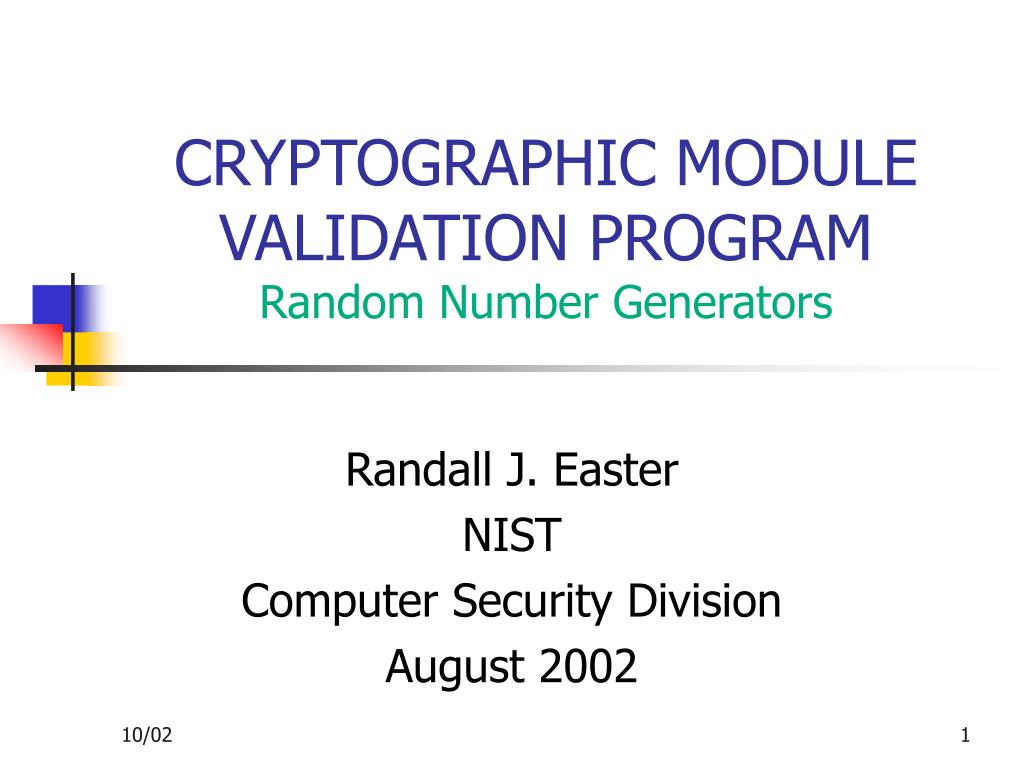 CRYPTOGRAPHIC MODULE VALIDATION PROGRAM
Random Number Generators

Randall J. Easter
NIST
Computer Security Division
August 2002

10/02

1